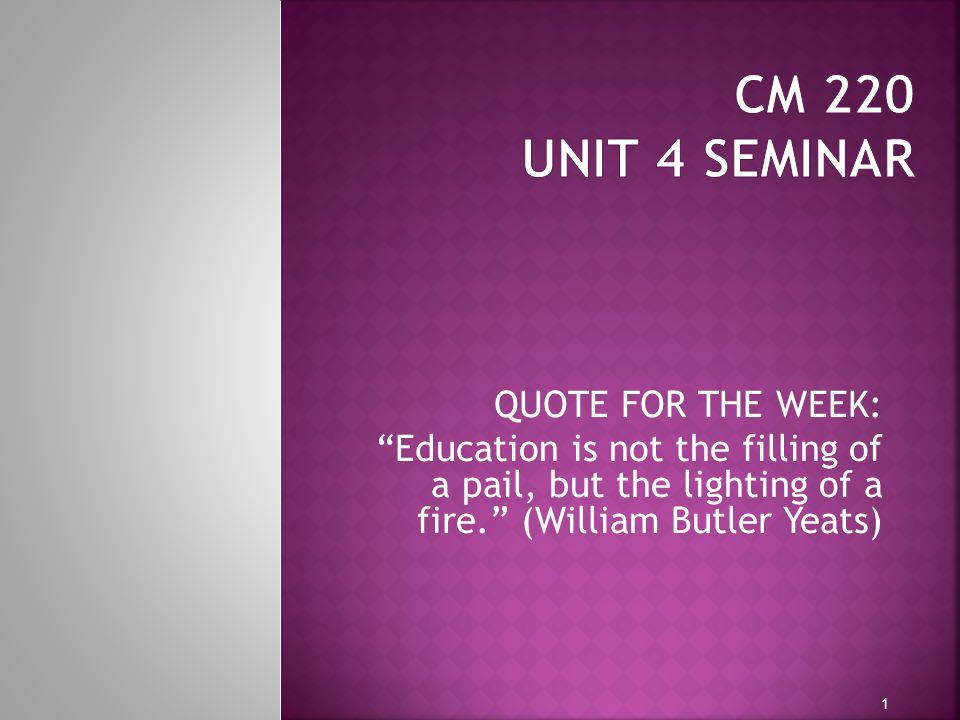 CM 220
UNIT 4 SEMINAR

QUOTE FOR THE WEEK:
“Education is not the filling of a pail, but the lighting of a fire.” (William Butler Yeats)

1